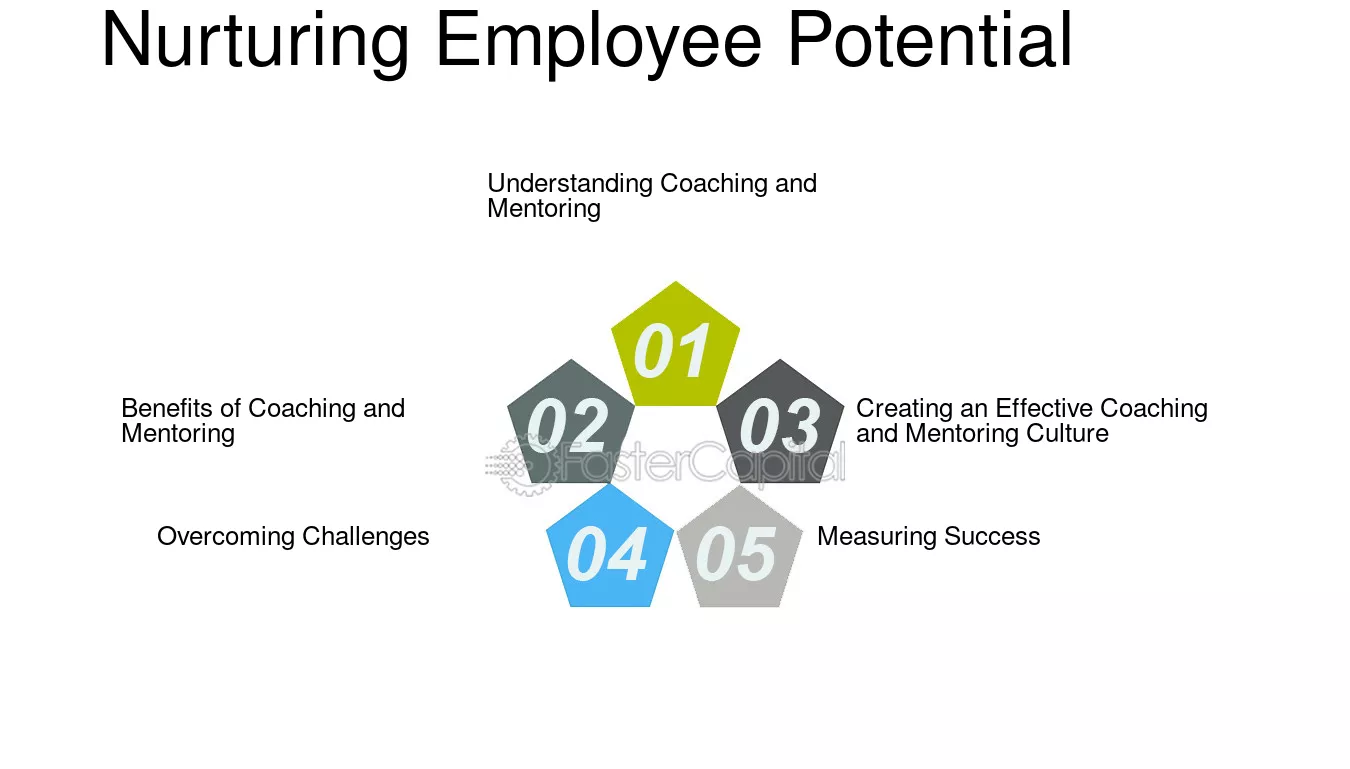 Nurturing Employee Potential

Understanding Coaching and Mentoring

01

Benefits of Coaching and Mentoring

02

03

Creating an Effective Coaching and Mentoring Culture

FasterCapital

Overcoming Challenges

04

05

Measuring Success